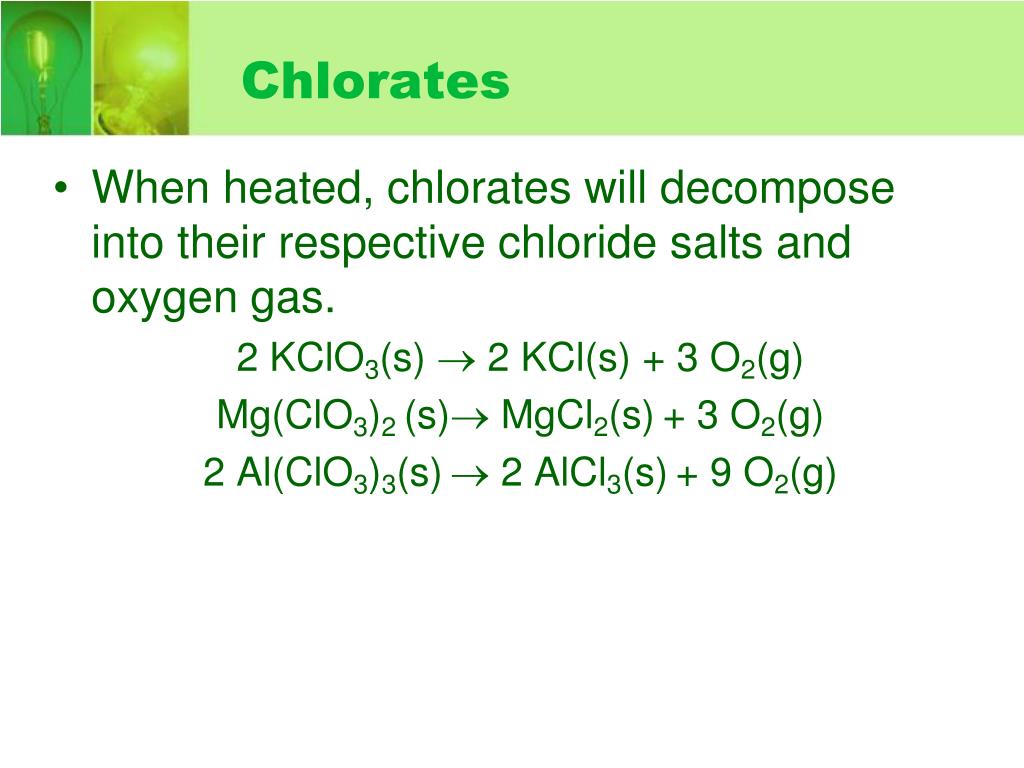 Chlorates

• When heated, chlorates will decompose into their respective chloride salts and oxygen gas.

$2\ KClO_3(s) \rightarrow 2\ KCl(s) + 3\ O_2(g)$

$Mg(ClO_3)_2\ (s) \rightarrow MgCl_2(s) + 3\ O_2(g)$

$2\ Al(ClO_3)_3(s) \rightarrow 2\ AlCl_3(s) + 9\ O_2(g)$